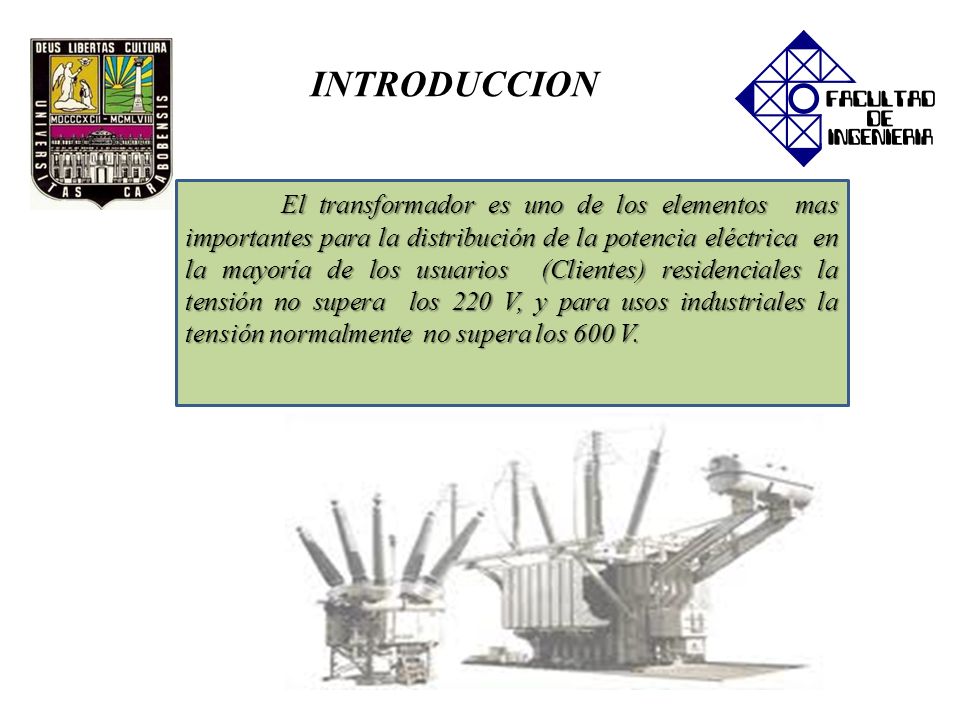 DEUS LIBERTAS CULTURA
MDCCCXCII - MCMLVIII
UNIVERSITAS CARABOBENSIS

INTRODUCCION

FACULTAD DE INGENIERIA

El transformador es uno de los elementos mas importantes para la distribución de la potencia eléctrica en la mayoría de los usuarios (Clientes) residenciales la tensión no supera los 220 V, y para usos industriales la tensión normalmente no supera los 600 V.